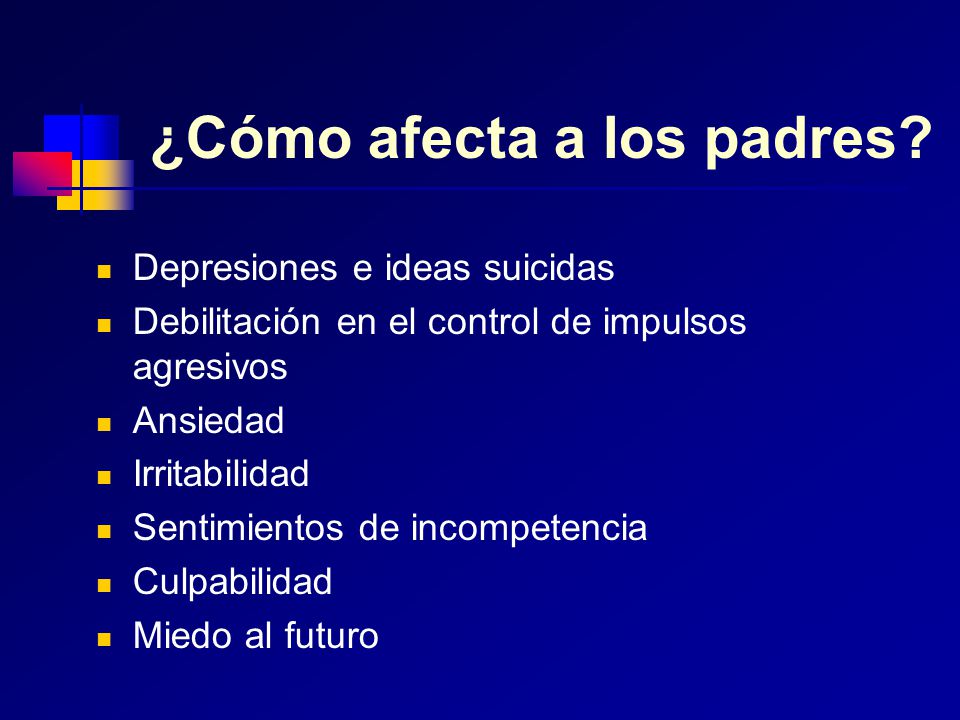 ¿Cómo afecta a los padres?

- Depresiones e ideas suicidas
- Debilitación en el control de impulsos agresivos
- Ansiedad
- Irritabilidad
- Sentimientos de incompetencia
- Culpabilidad
- Miedo al futuro